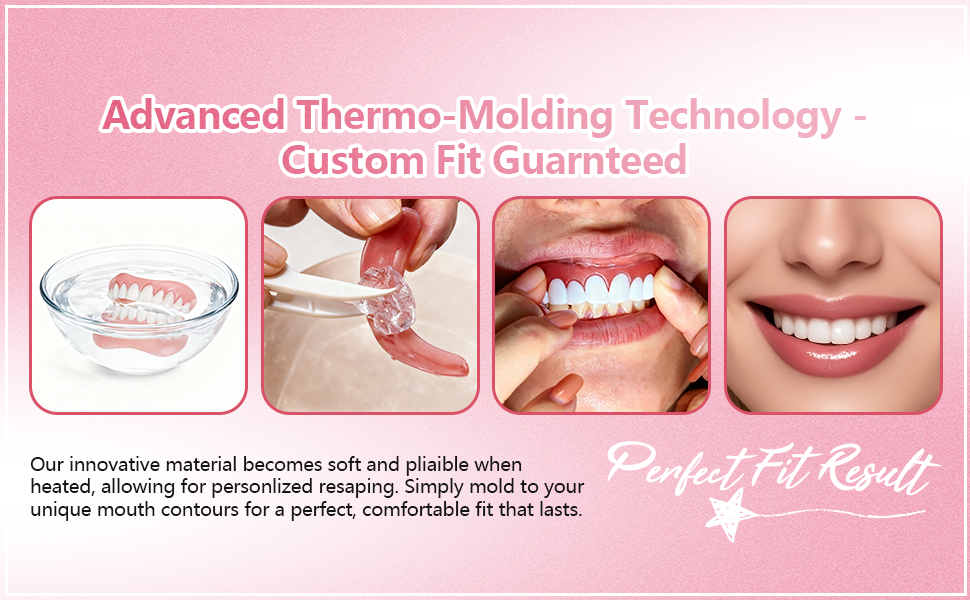 Advanced Thermo-Molding Technology - Custom Fit Guarnteed

Our innovative material becomes soft and pliaible when heated, allowing for personlized resaping. Simply mold to your unique mouth contours for a perfect, comfortable fit that lasts.

Perfect Fit Result